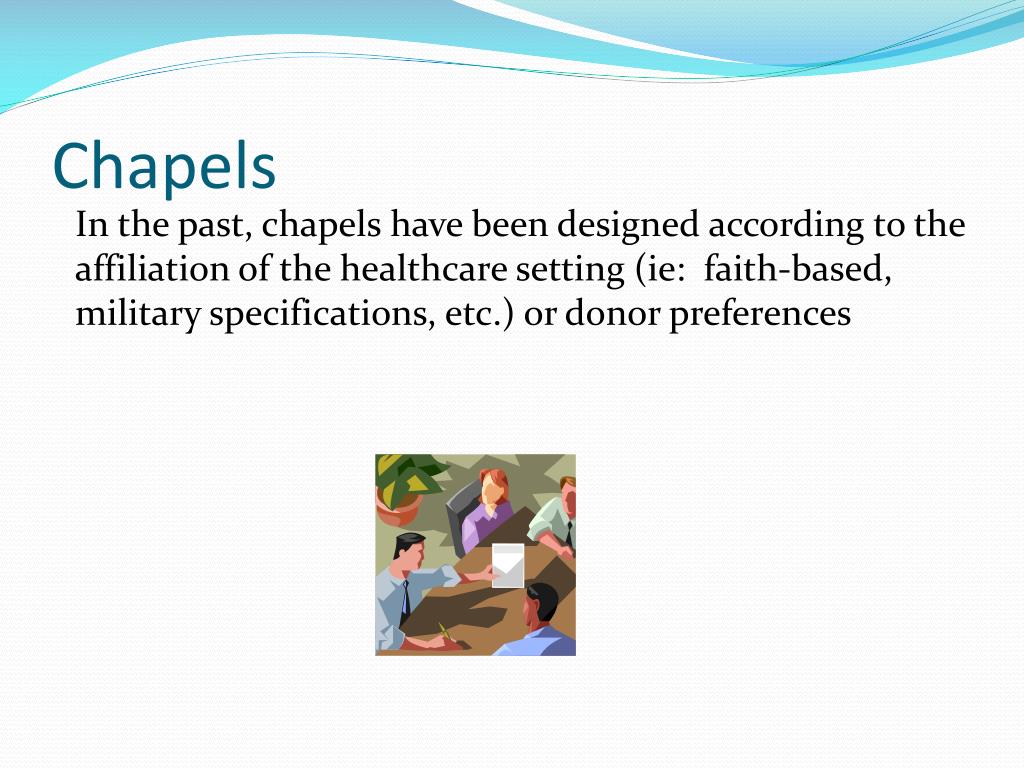 Chapels

In the past, chapels have been designed according to the affiliation of the healthcare setting (ie:  faith-based, military specifications, etc.) or donor preferences